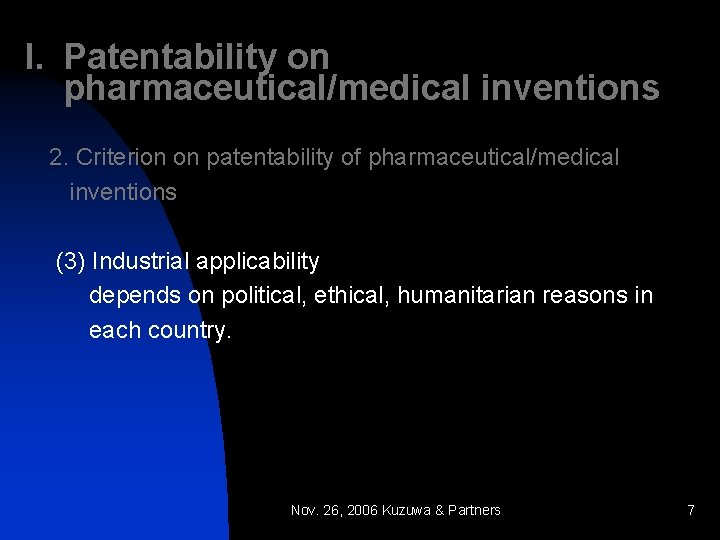 I. Patentability on pharmaceutical/medical inventions

2. Criterion on patentability of pharmaceutical/medical inventions

(3) Industrial applicability
depends on political, ethical, humanitarian reasons in each country.

Nov. 26, 2006 Kuzuwa & Partners

7